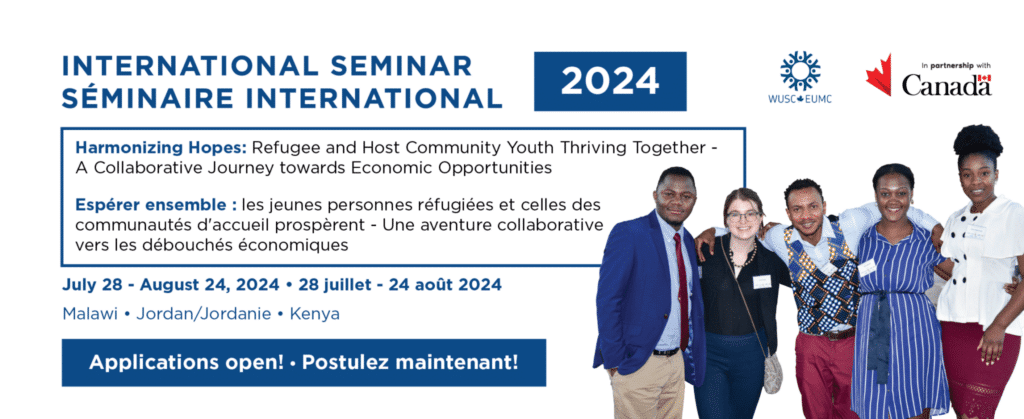 INTERNATIONAL SEMINAR
SÉMINAIRE INTERNATIONAL

2024

WUSC EUMC

In partnership with
Canada

Harmonizing Hopes: Refugee and Host Community Youth Thriving Together - A Collaborative Journey towards Economic Opportunities

Espérer ensemble : les jeunes personnes réfugiées et celles des communautés d'accueil prospèrent - Une aventure collaborative vers les débouchés économiques

July 28 - August 24, 2024 • 28 juillet - 24 août 2024

Malawi • Jordan/Jordanie • Kenya

Applications open! • Postulez maintenant!